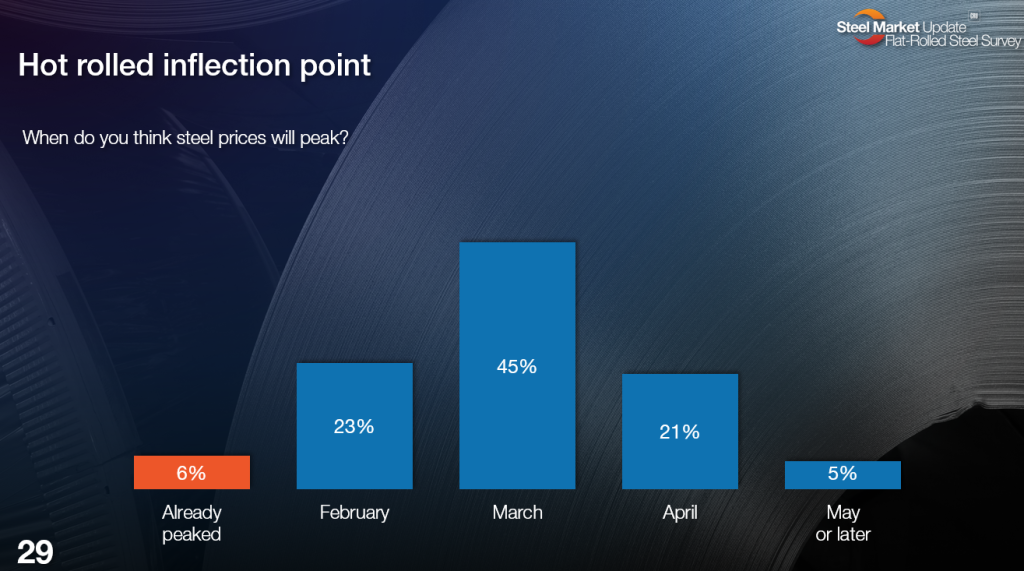 Steel Market Update SM
Flat-Rolled Steel Survey

Hot rolled inflection point

When do you think steel prices will peak?

6%
Already peaked

23%
February

45%
March

21%
April

5%
May or later

29